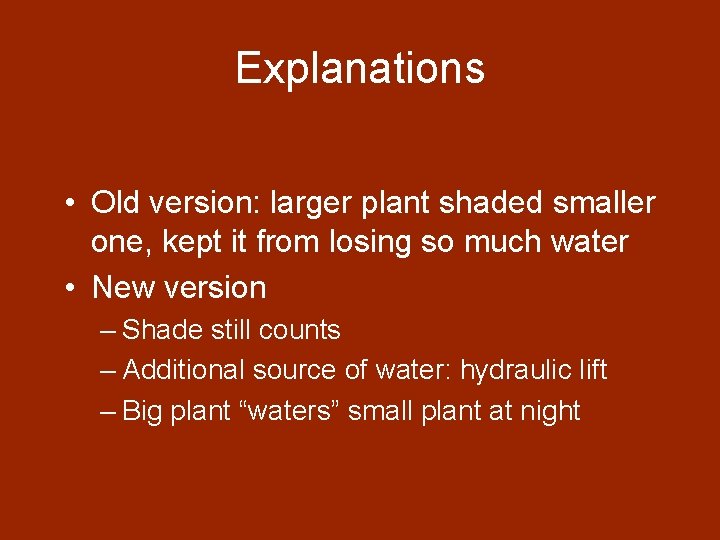 Explanations

• Old version: larger plant shaded smaller one, kept it from losing so much water
• New version
– Shade still counts
– Additional source of water: hydraulic lift
– Big plant “waters” small plant at night